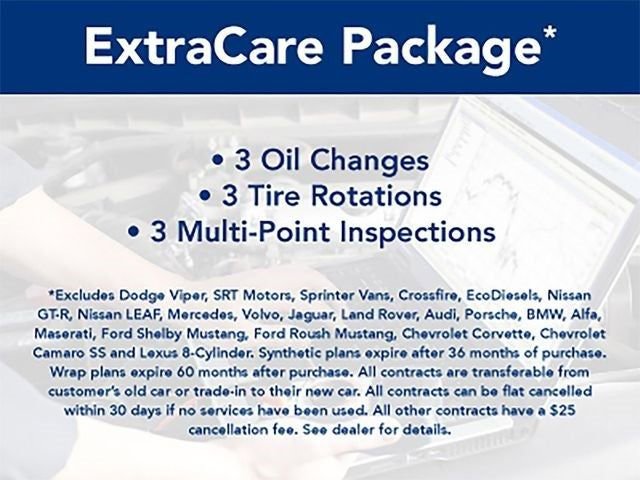 ExtraCare Package*

• 3 Oil Changes
• 3 Tire Rotations
• 3 Multi-Point Inspections

*Excludes Dodge Viper, SRT Motors, Sprinter Vans, Crossfire, EcoDiesels, Nissan GT-R, Nissan LEAF, Mercedes, Volvo, Jaguar, Land Rover, Audi, Porsche, BMW, Alfa, Maserati, Ford Shelby Mustang, Ford Roush Mustang, Chevrolet Corvette, Chevrolet Camaro SS and Lexus 8-Cylinder. Synthetic plans expire after 36 months of purchase. Wrap plans expire 60 months after purchase. All contracts are transferable from customer's old car or trade-in to their new car. All contracts can be flat cancelled within 30 days if no services have been used. All other contracts have a $25 cancellation fee. See dealer for details.